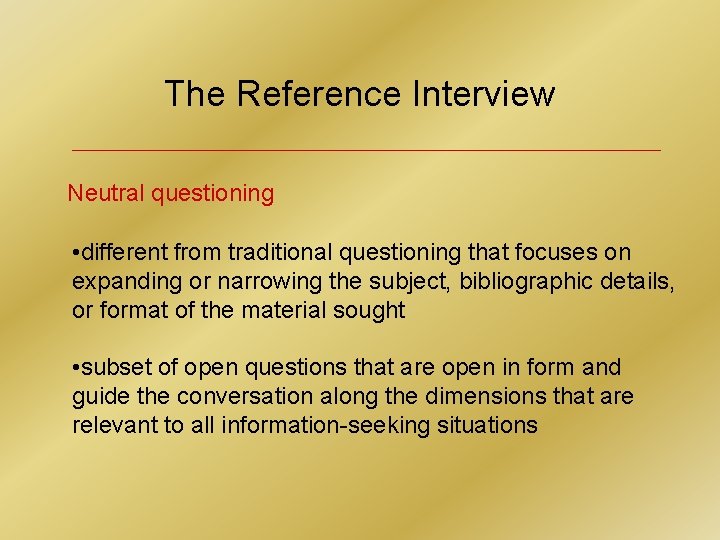 The Reference Interview

Neutral questioning

•different from traditional questioning that focuses on expanding or narrowing the subject, bibliographic details, or format of the material sought

•subset of open questions that are open in form and guide the conversation along the dimensions that are relevant to all information-seeking situations